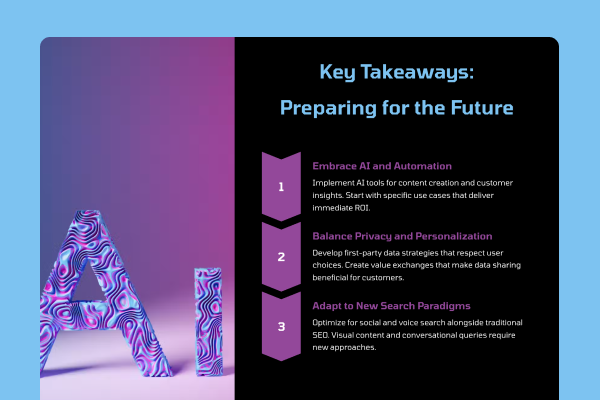 AI

Key Takeaways:
Preparing for the Future

1

Embrace AI and Automation

Implement AI tools for content creation and customer insights. Start with specific use cases that deliver immediate ROI.

2

Balance Privacy and Personalization

Develop first-party data strategies that respect user choices. Create value exchanges that make data sharing beneficial for customers.

3

Adapt to New Search Paradigms

Optimize for social and voice search alongside traditional SEO. Visual content and conversational queries require new approaches.